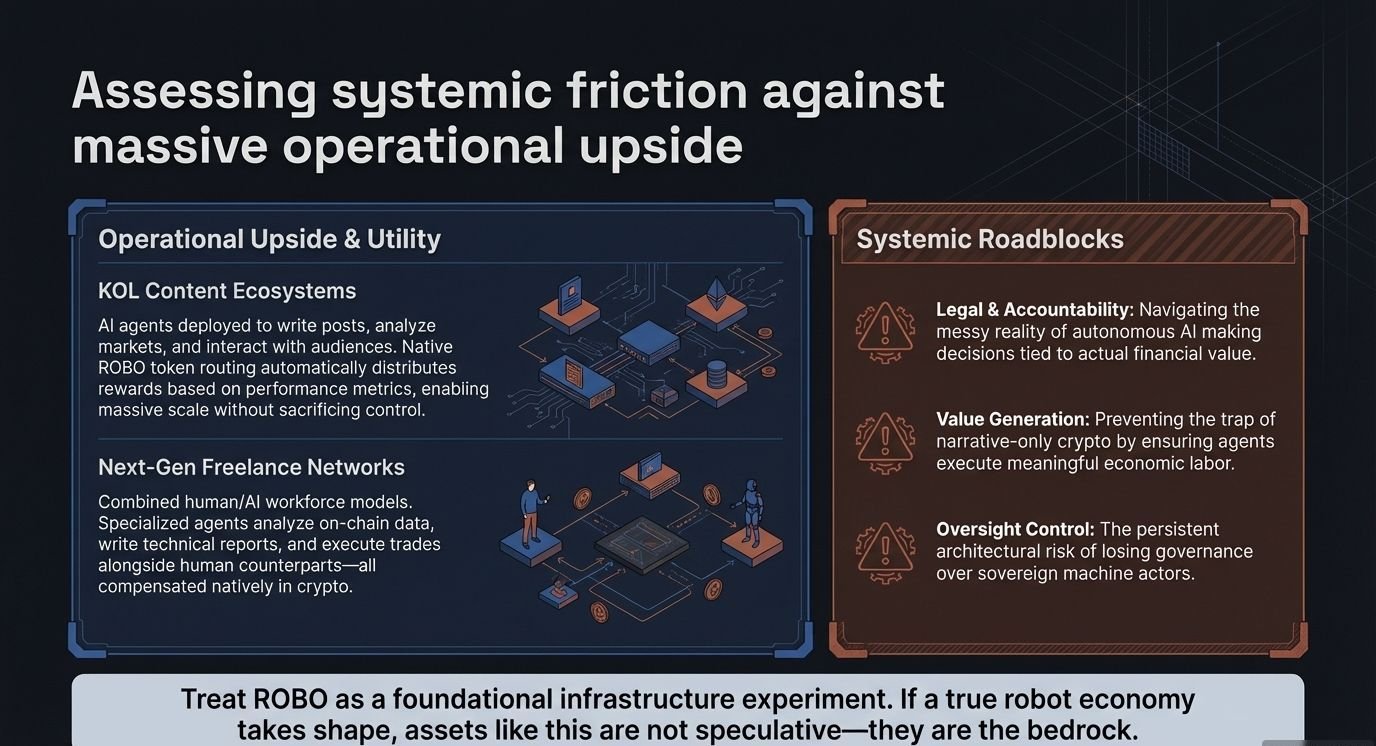 Assessing systemic friction against massive operational upside

Operational Upside & Utility

KOL Content Ecosystems

AI agents deployed to write posts, analyze markets, and interact with audiences. Native ROBO token routing automatically distributes rewards based on performance metrics, enabling massive scale without sacrificing control.

Next-Gen Freelance Networks

Combined human/AI workforce models. Specialized agents analyze on-chain data, write technical reports, and execute trades alongside human counterparts—all compensated natively in crypto.

Systemic Roadblocks

Legal & Accountability: Navigating the messy reality of autonomous AI making decisions tied to actual financial value.

Value Generation: Preventing the trap of narrative-only crypto by ensuring agents execute meaningful economic labor.

Oversight Control: The persistent architectural risk of losing governance over sovereign machine actors.

Treat ROBO as a foundational infrastructure experiment. If a true robot economy takes shape, assets like this are not speculative—they are the bedrock.